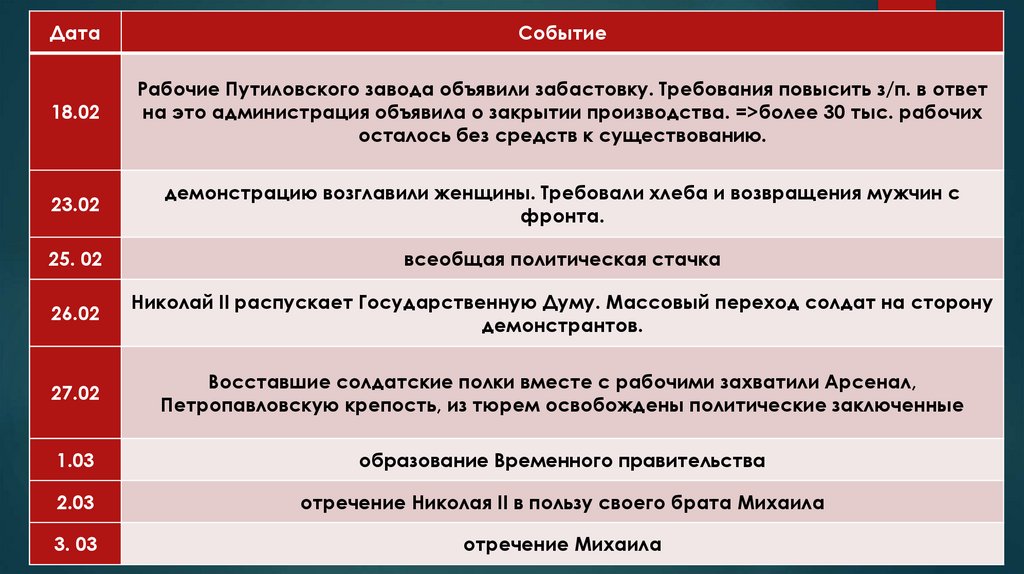 | Дата | Событие |
|---|---|
| 18.02 | Рабочие Путиловского завода объявили забастовку. Требования повысить з/п. в ответ на это администрация объявила о закрытии производства. =>более 30 тыс. рабочих осталось без средств к существованию. |
| 23.02 | демонстрацию возглавили женщины. Требовали хлеба и возвращения мужчин с фронта. |
| 25. 02 | всеобщая политическая стачка |
| 26.02 | Николай II распускает Государственную Думу. Массовый переход солдат на сторону демонстрантов. |
| 27.02 | Восставшие солдатские полки вместе с рабочими захватили Арсенал, Петропавловскую крепость, из тюрем освобождены политические заключенные |
| 1.03 | образование Временного правительства |
| 2.03 | отречение Николая II в пользу своего брата Михаила |
| 3. 03 | отречение Михаила |